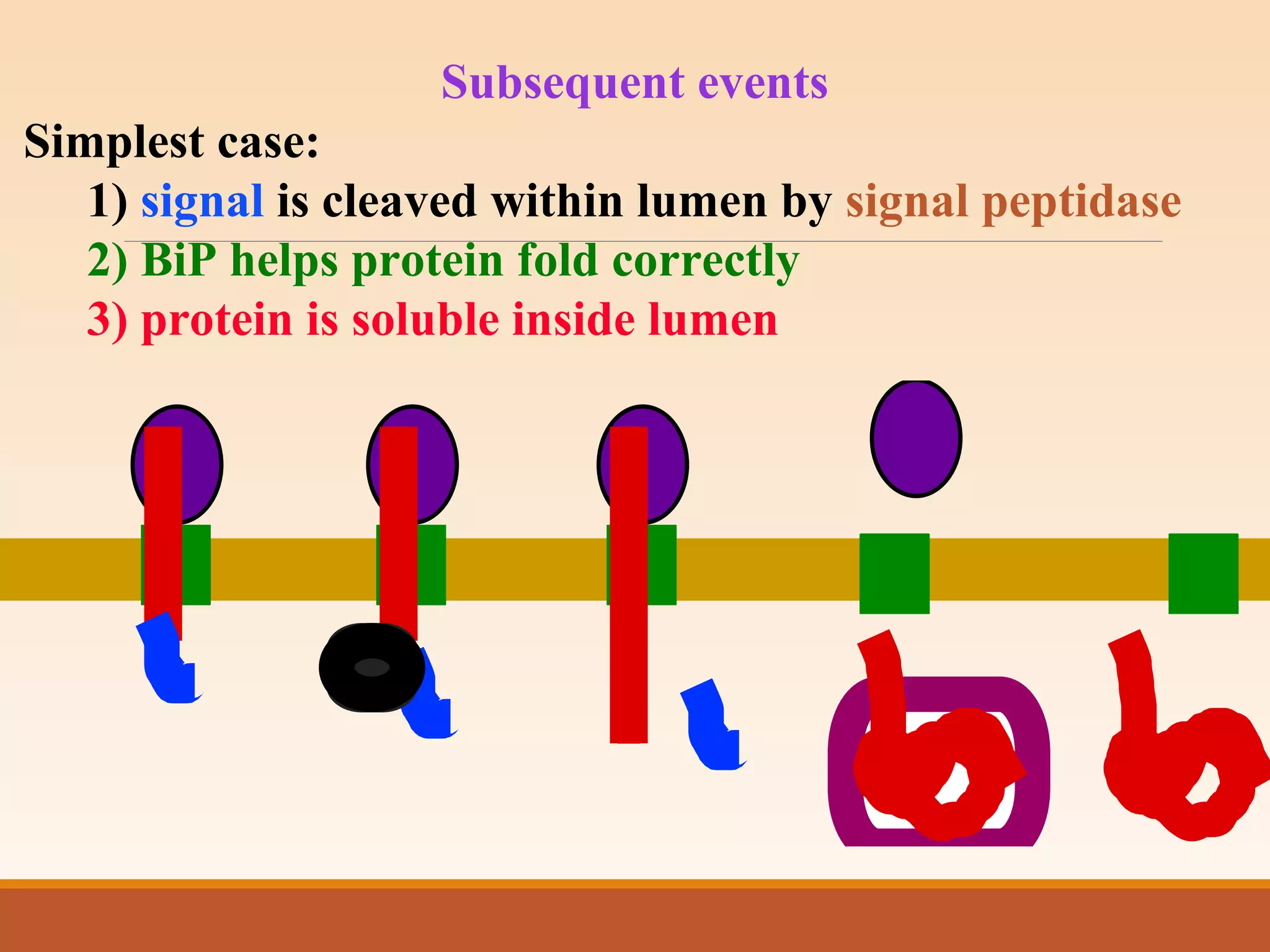 Subsequent events

Simplest case:

1) signal is cleaved within lumen by signal peptidase

2) BiP helps protein fold correctly

3) protein is soluble inside lumen